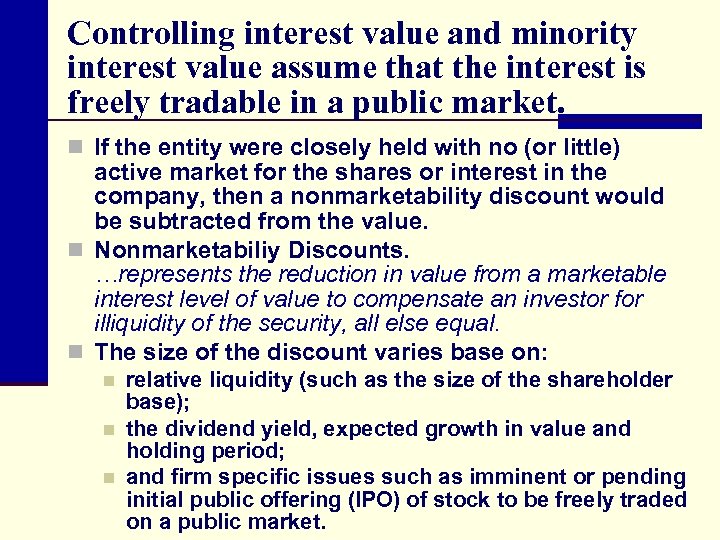 Controlling interest value and minority interest value assume that the interest is freely tradable in a public market.

If the entity were closely held with no (or little) active market for the shares or interest in the company, then a nonmarketability discount would be subtracted from the value.

Nonmarketabiliy Discounts.
…represents the reduction in value from a marketable interest level of value to compensate an investor for illiquidity of the security, all else equal.

The size of the discount varies base on:

relative liquidity (such as the size of the shareholder base);

the dividend yield, expected growth in value and holding period;

and firm specific issues such as imminent or pending initial public offering (IPO) of stock to be freely traded on a public market.